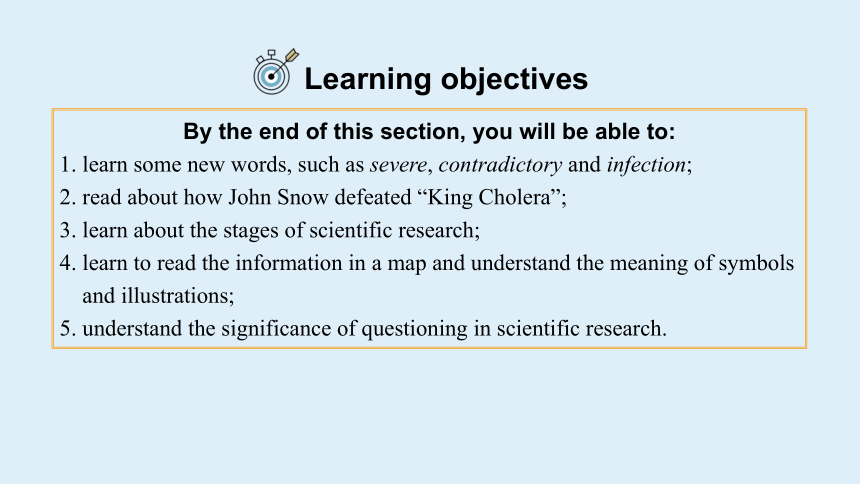 Learning objectives

By the end of this section, you will be able to:

1. learn some new words, such as severe, contradictory and infection;
2. read about how John Snow defeated “King Cholera”;
3. learn about the stages of scientific research;
4. learn to read the information in a map and understand the meaning of symbols and illustrations;
5. understand the significance of questioning in scientific research.